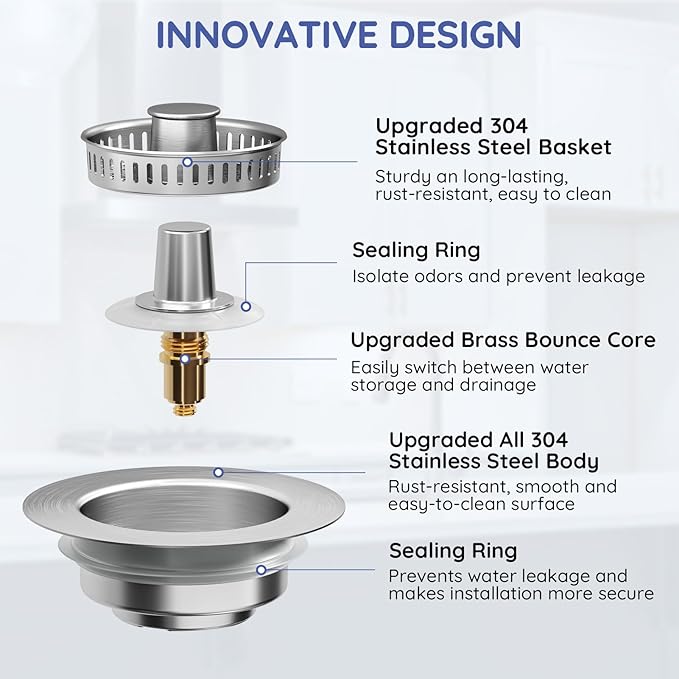 INNOVATIVE DESIGN

Upgraded 304 Stainless Steel Basket
Sturdy an long-lasting, rust-resistant, easy to clean

Sealing Ring
Isolate odors and prevent leakage

Upgraded Brass Bounce Core
Easily switch between water storage and drainage

Upgraded All 304 Stainless Steel Body
Rust-resistant, smooth and easy-to-clean surface

Sealing Ring
Prevents water leakage and makes installation more secure